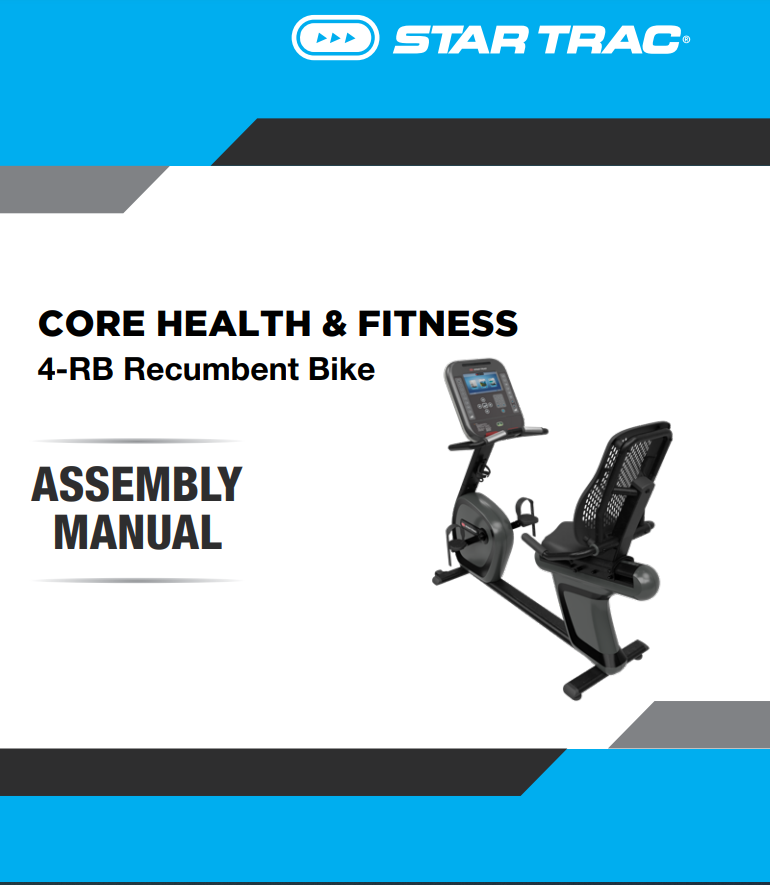 STAR TRAC®

CORE HEALTH & FITNESS
4-RB Recumbent Bike

ASSEMBLY MANUAL